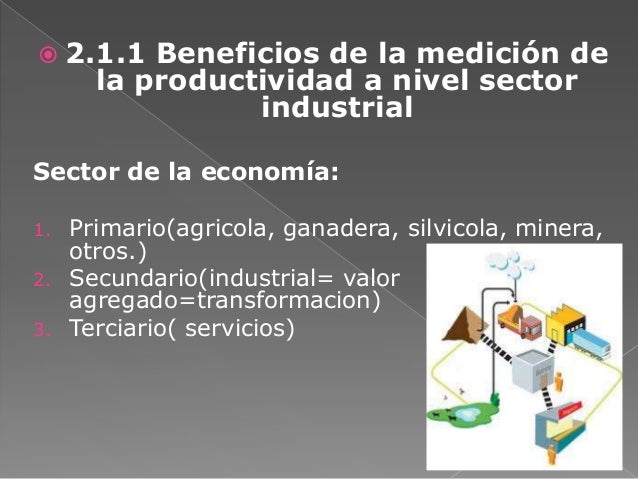 2.1.1 Beneficios de la medición de la productividad a nivel sector industrial

Sector de la economía:

1. Primario(agricola, ganadera, silvicola, minera, otros.)
2. Secundario(industrial= valor agregado=transformacion)
3. Terciario( servicios)